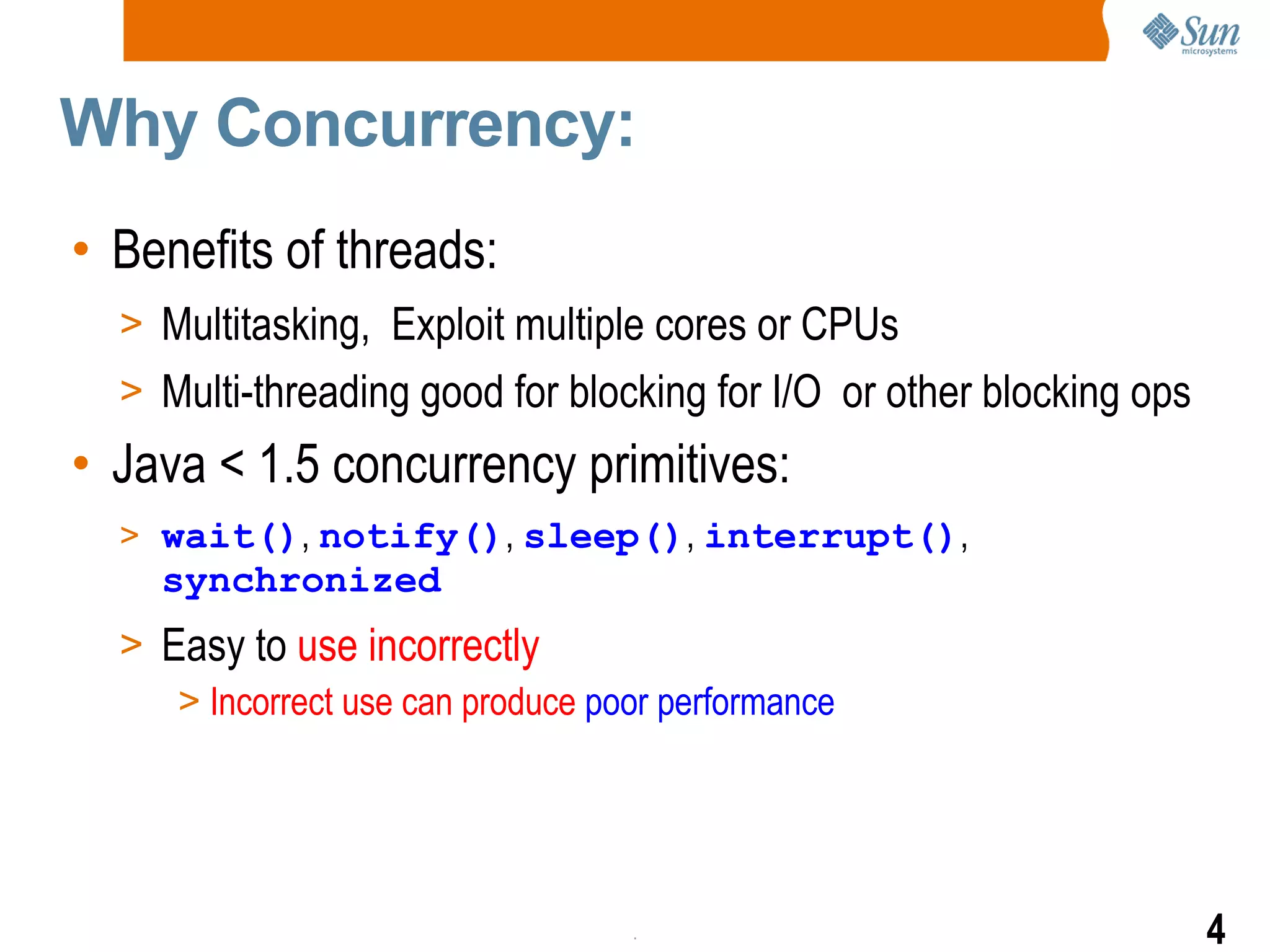 Sun microsystems

Why Concurrency:

• Benefits of threads:

> Multitasking, Exploit multiple cores or CPUs

> Multi-threading good for blocking for I/O or other blocking ops

• Java < 1.5 concurrency primitives:

> wait(), notify(), sleep(), interrupt(), synchronized

> Easy to use incorrectly

> Incorrect use can produce poor performance

4